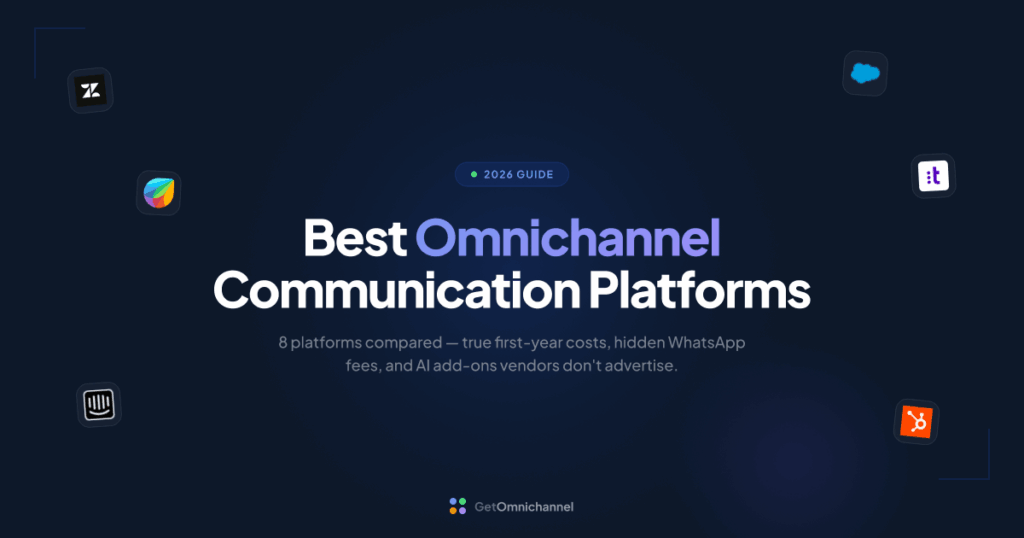 2026 GUIDE

Best Omnichannel Communication Platforms

8 platforms compared — true first-year costs, hidden WhatsApp fees, and AI add-ons vendors don't advertise.

GetOmnichannel